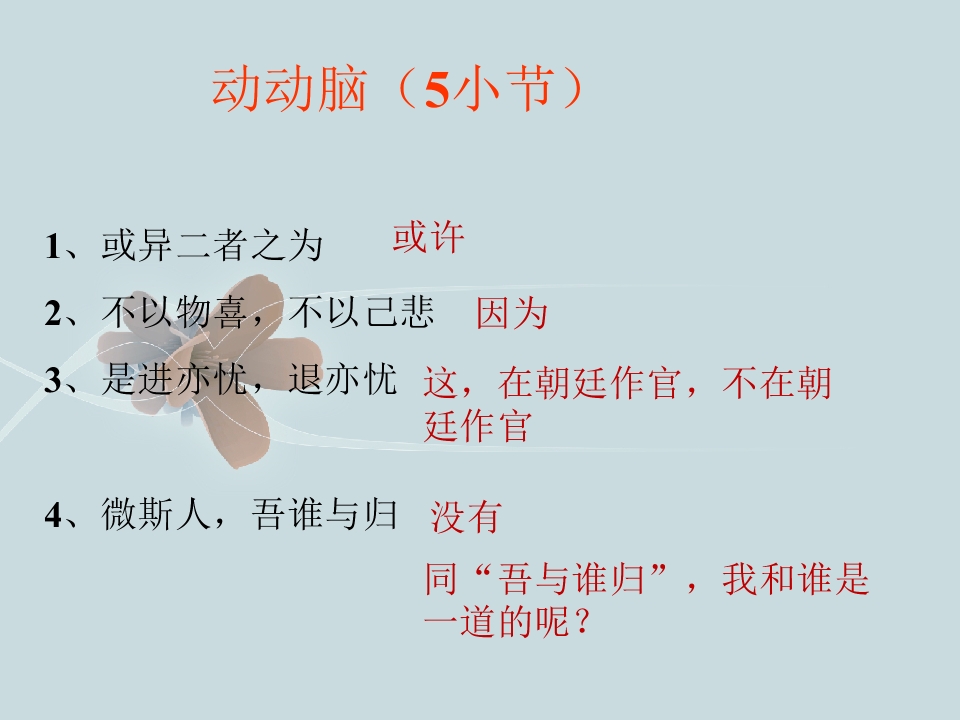 动动脑（5小节）

1、或异二者之为 或许

2、不以物喜，不以己悲 因为

3、是进亦忧，退亦忧 这，在朝廷作官，不在朝廷作官

4、微斯人，吾谁与归 没有

同“吾与谁归”，我和谁是一道的呢？